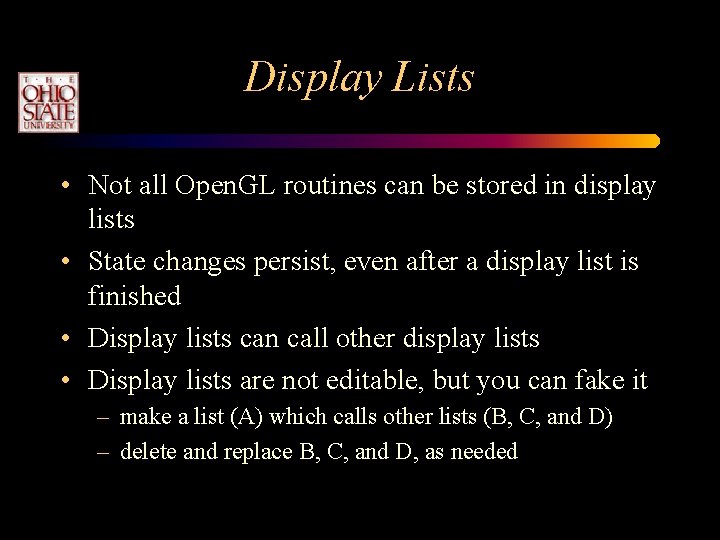 THE OHIO STATE UNIVERSITY

Display Lists

• Not all OpenGL routines can be stored in display lists
• State changes persist, even after a display list is finished
• Display lists can call other display lists
• Display lists are not editable, but you can fake it
– make a list (A) which calls other lists (B, C, and D)
– delete and replace B, C, and D, as needed